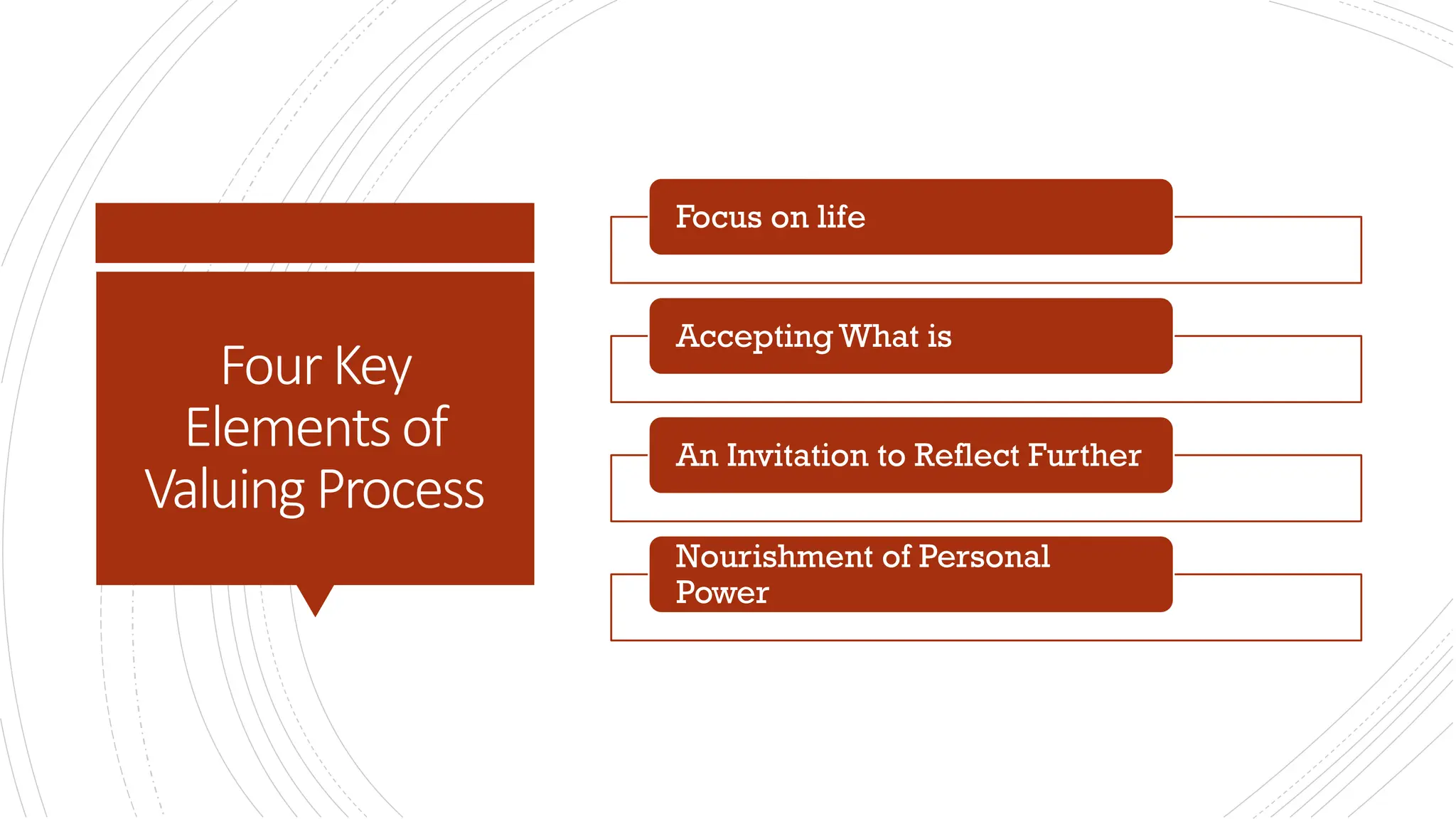 Four Key Elements of Valuing Process

Focus on life

Accepting What is

An Invitation to Reflect Further

Nourishment of Personal Power